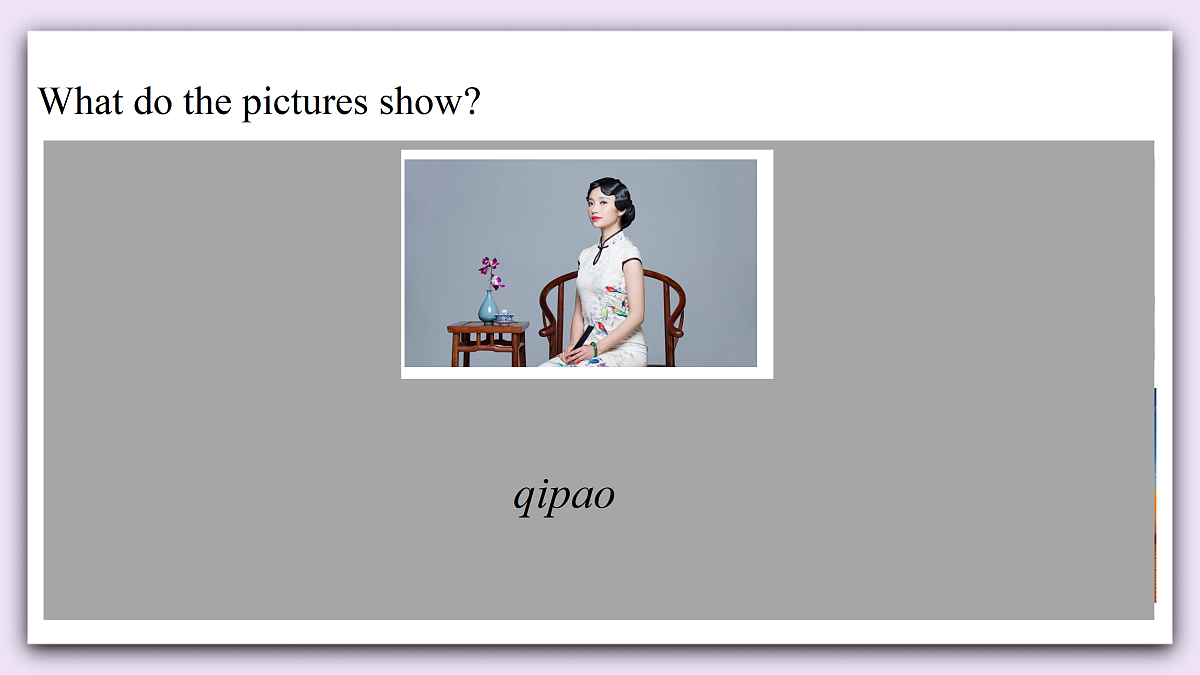 What do the pictures show?

qipao